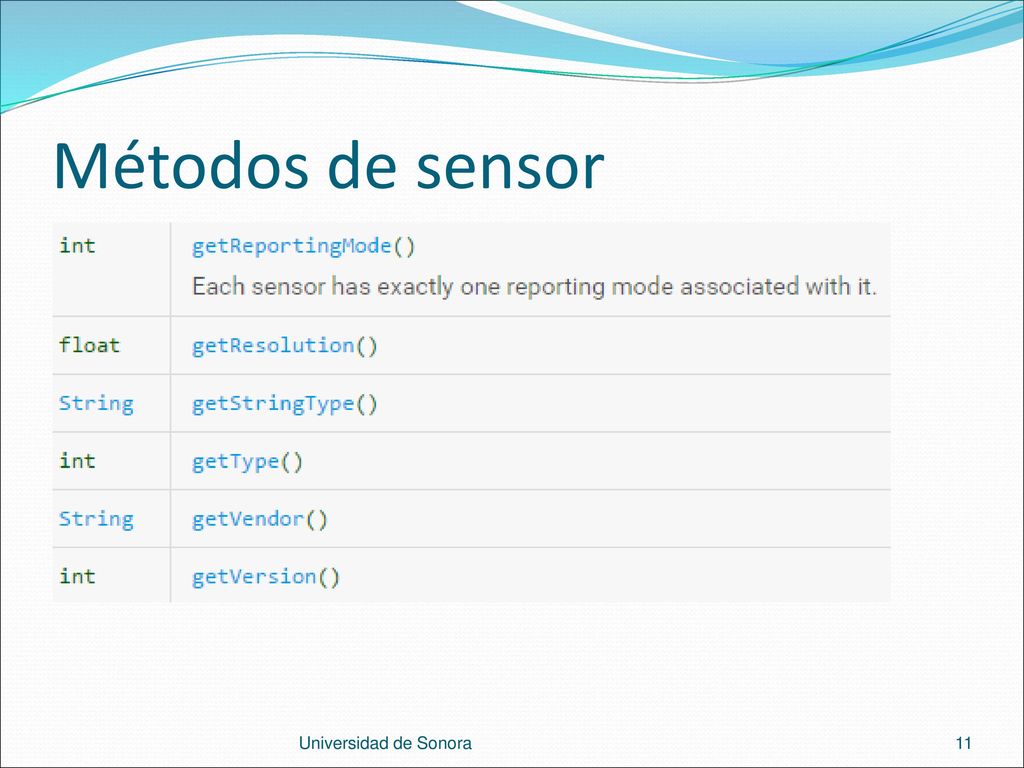 Métodos de sensor

| | |
|---|---|
| int | getReportingMode() Each sensor has exactly one reporting mode associated with it. |
| float | getResolution() |
| String | getStringType() |
| int | getType() |
| String | getVendor() |
| int | getVersion() |

Universidad de Sonora

11